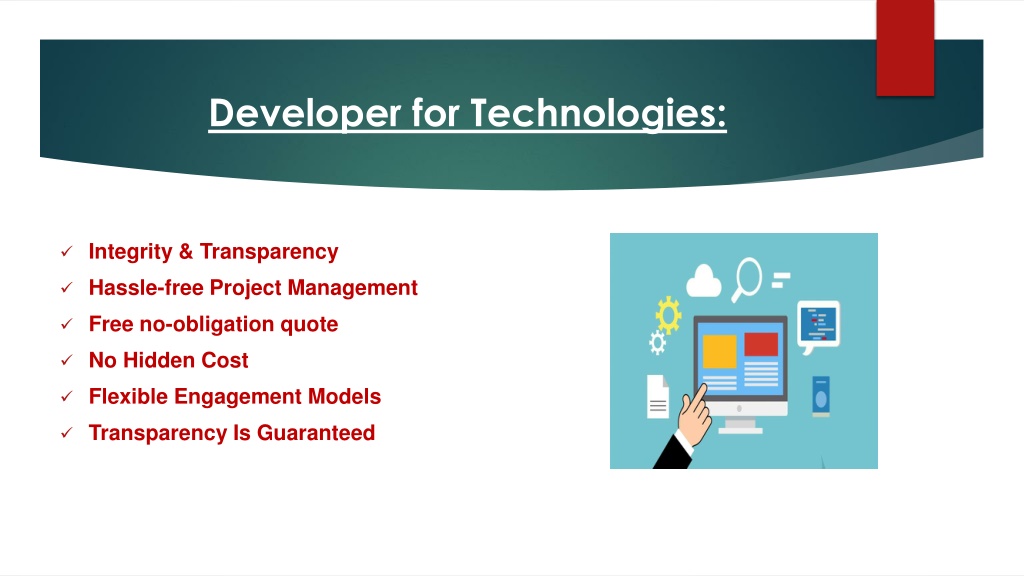 Developer for Technologies:

✓ Integrity & Transparency
✓ Hassle-free Project Management
✓ Free no-obligation quote
✓ No Hidden Cost
✓ Flexible Engagement Models
✓ Transparency Is Guaranteed